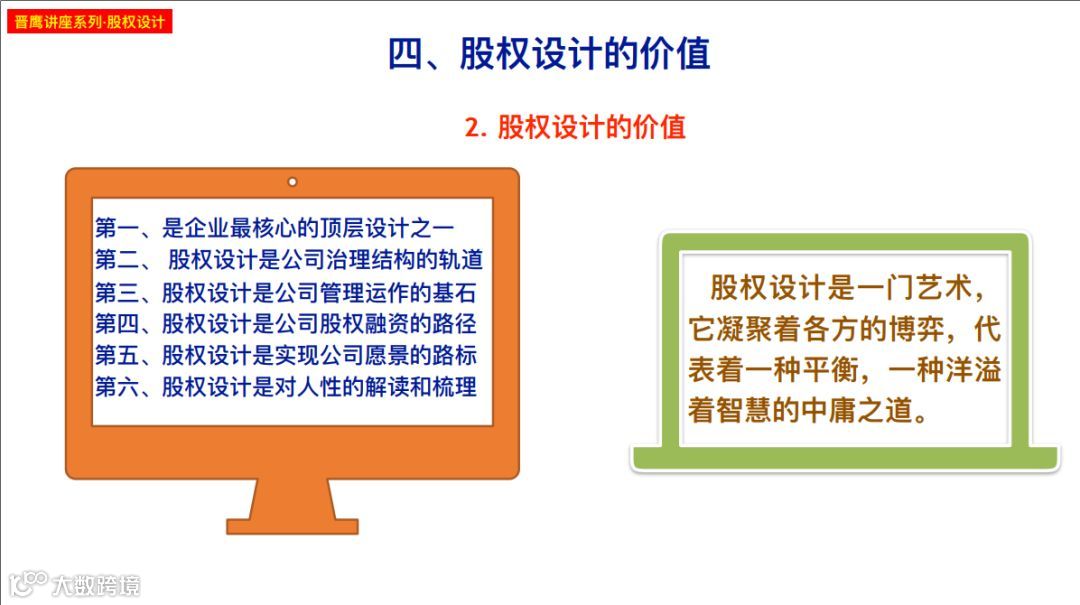 晋鹰讲座系列-股权设计

四、股权设计的价值

2. 股权设计的价值

第一、是企业最核心的顶层设计之一
第二、 股权设计是公司治理结构的轨道
第三、股权设计是公司管理运作的基石
第四、股权设计是公司股权融资的路径
第五、股权设计是实现公司愿景的路标
第六、股权设计是对人性的解读和梳理

股权设计是一门艺术，它凝聚着各方的博弈，代表着一种平衡，一种洋溢着智慧的中庸之道。

大数跨境